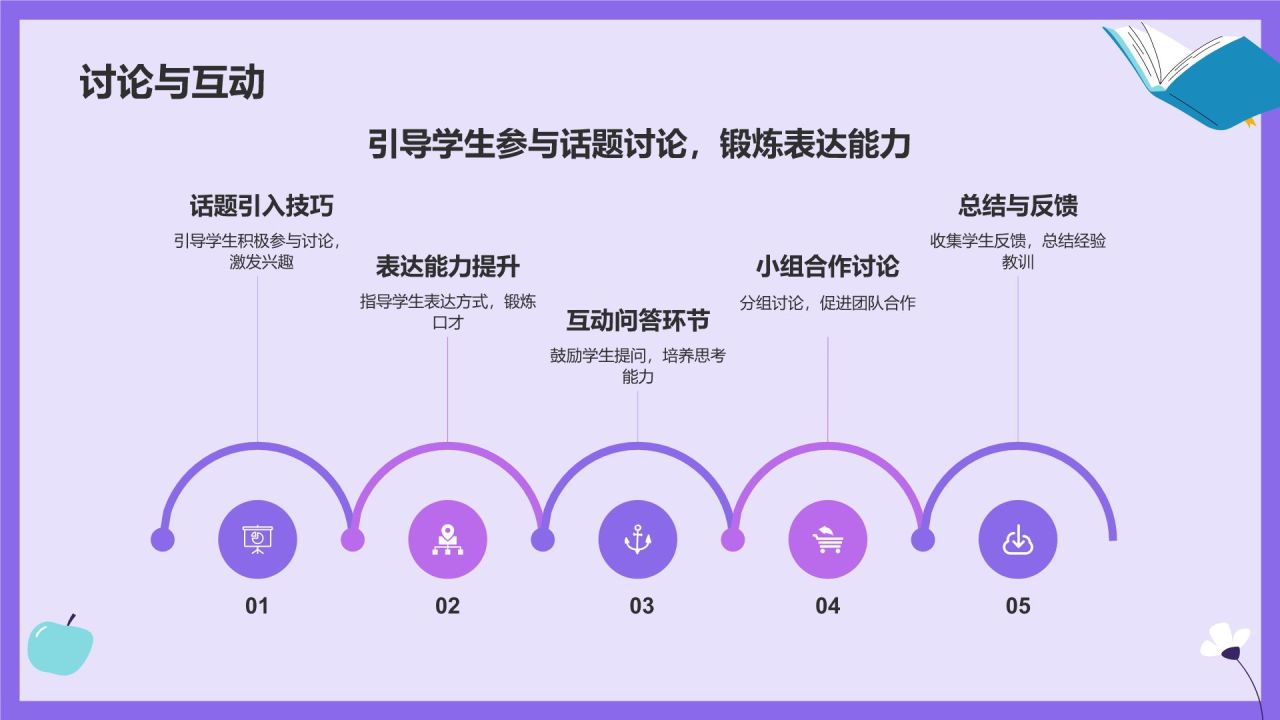 讨论与互动

引导学生参与话题讨论，锻炼表达能力

话题引入技巧
引导学生积极参与讨论，激发兴趣

表达能力提升
指导学生表达方式，锻炼口才

互动问答环节
鼓励学生提问，培养思考能力

小组合作讨论
分组讨论，促进团队合作

总结与反馈
收集学生反馈，总结经验教训

01

02

03

04

05